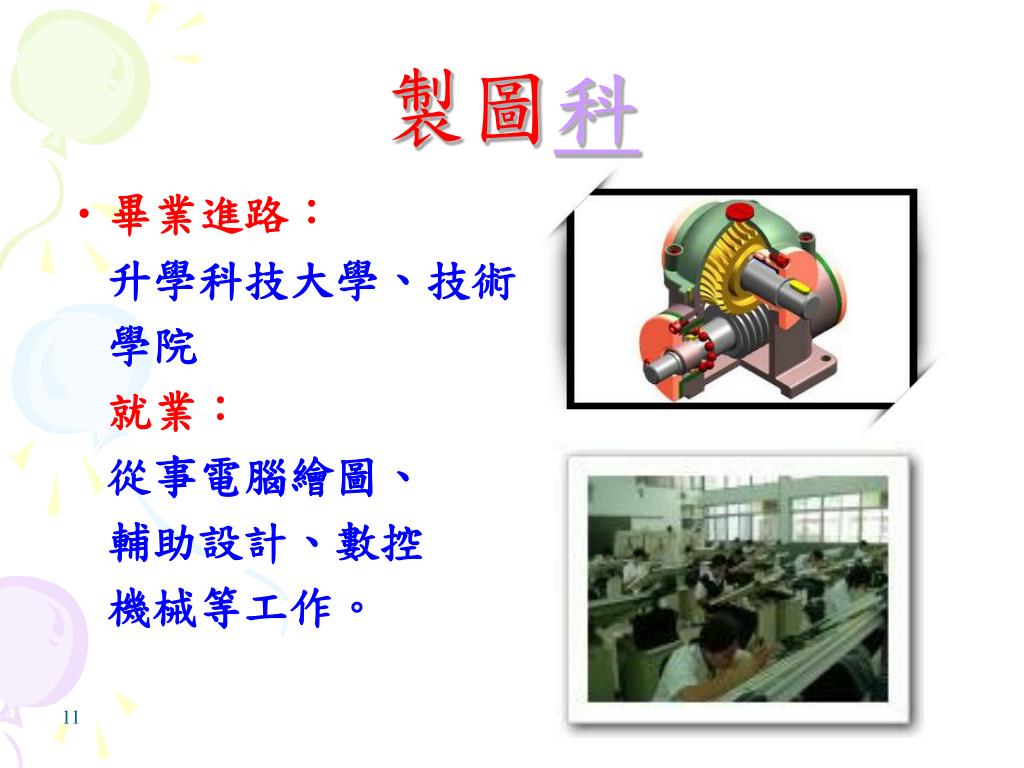 製圖科

• 畢業進路：

升學科技大學、技術學院

就業：

從事電腦繪圖、輔助設計、數控機械等工作。

11